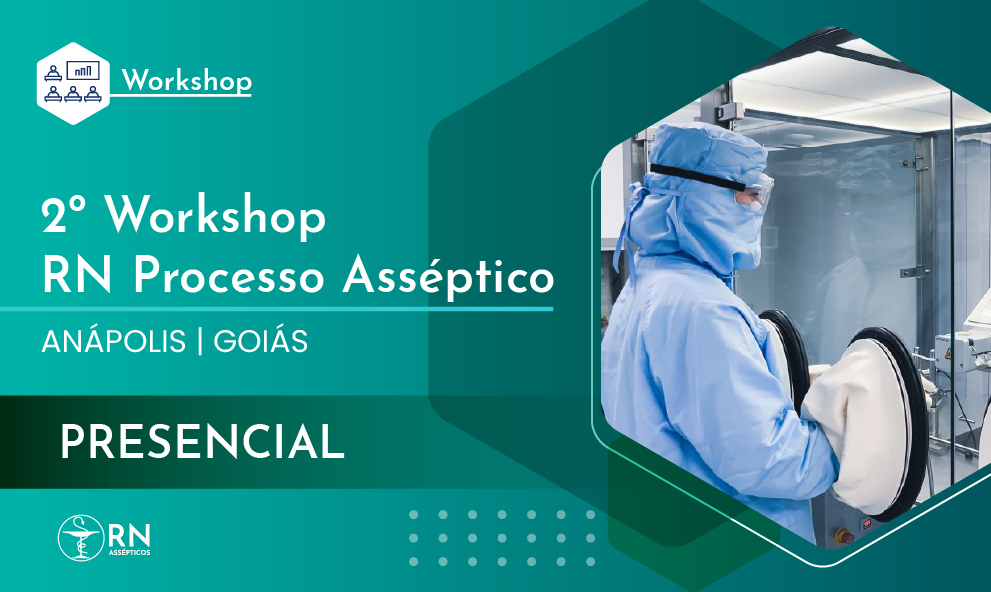 Workshop

2º Workshop
RN Processo Asséptico

ANÁPOLIS | GOIÁS

PRESENCIAL

RN
ASSÉPTICOS